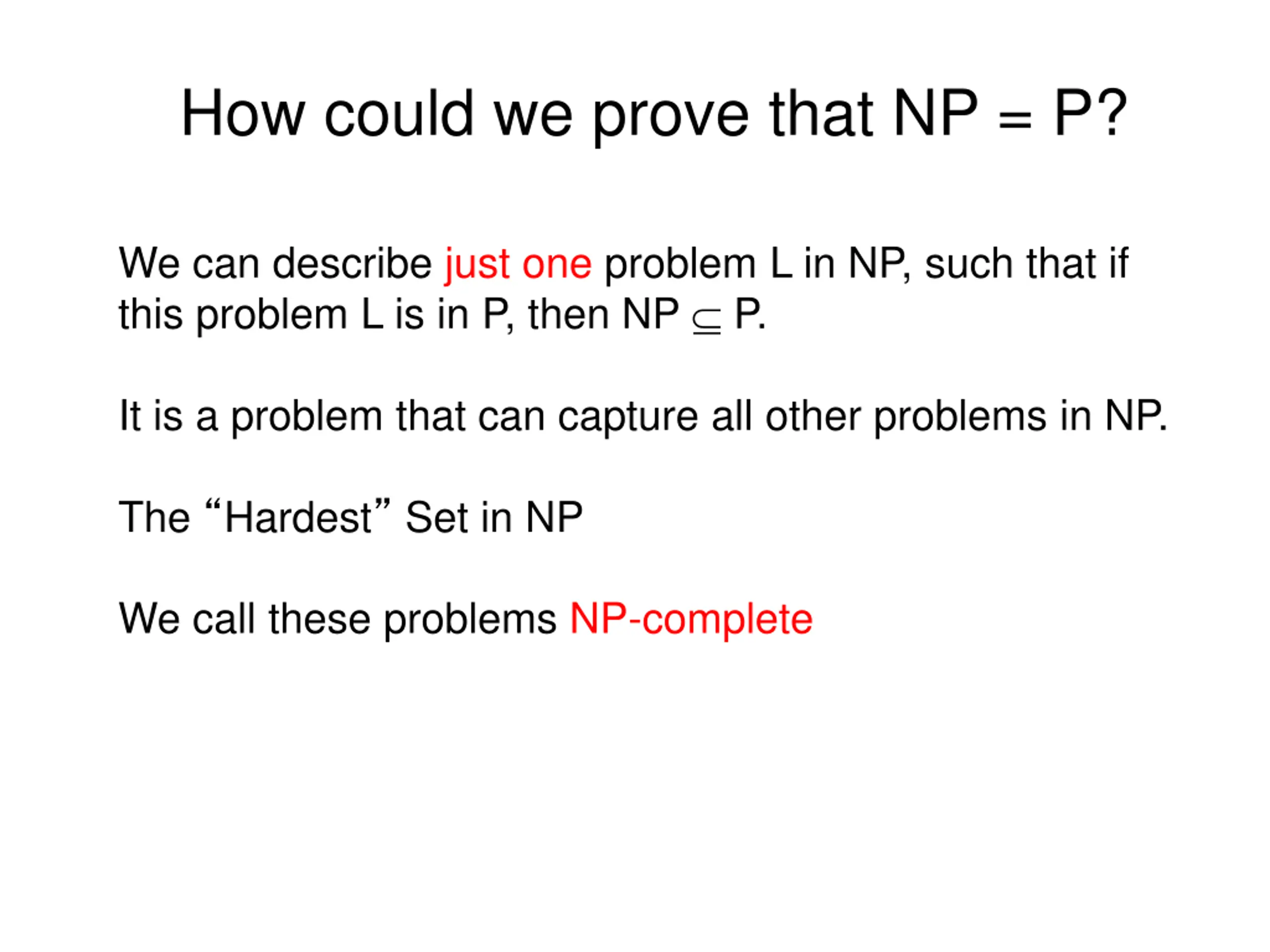 How could we prove that NP = P?

We can describe just one problem L in NP, such that if this problem L is in P, then NP $\subseteq$ P.

It is a problem that can capture all other problems in NP.

The “Hardest” Set in NP

We call these problems NP-complete